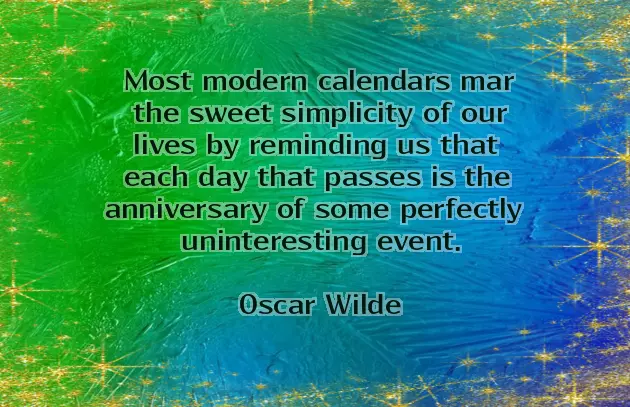 Most modern calendars mar the sweet simplicity of our lives by reminding us that each day that passes is the anniversary of some perfectly uninteresting event.

Oscar Wilde